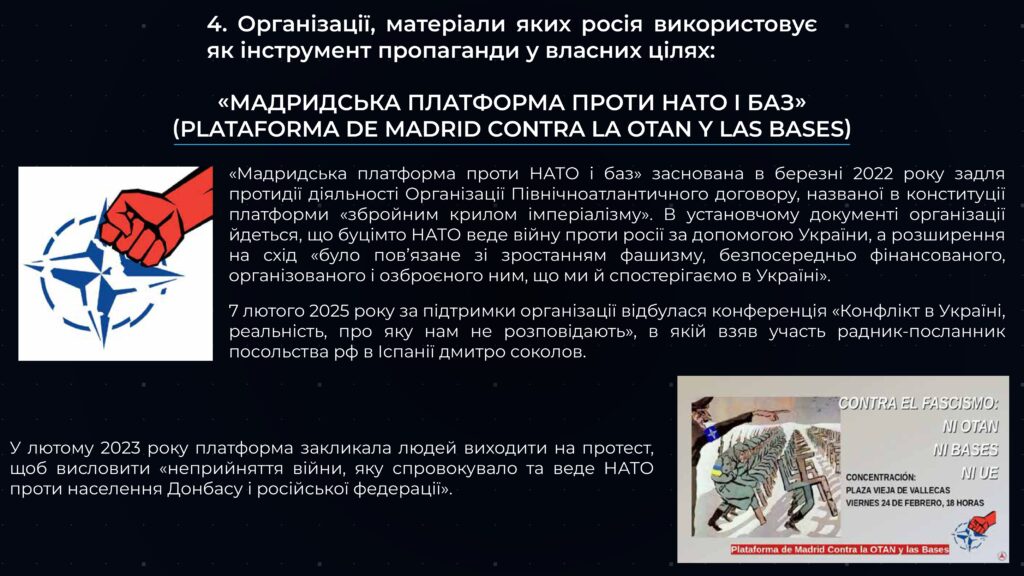 4. Організації, матеріали яких росія використовує як інструмент пропаганди у власних цілях:

«МАДРИДСЬКА ПЛАТФОРМА ПРОТИ НАТО І БАЗ» (PLATAFORMA DE MADRID CONTRA LA OTAN Y LAS BASES)

«Мадридська платформа проти НАТО і баз» заснована в березні 2022 року задля протидії діяльності Організації Північноатлантичного договору, названої в конституції платформи «збройним крилом імперіалізму». В установчому документі організації йдеться, що буцімто НАТО веде війну проти росії за допомогою України, а розширення на схід «було пов'язане зі зростанням фашизму, безпосередньо фінансованого, організованого і озброєного ним, що ми й спостерігаємо в Україні».

7 лютого 2025 року за підтримки організації відбулася конференція «Конфлікт в Україні, реальність, про яку нам не розповідають», в якій взяв участь радник-посланник посольства рф в Іспанії дмитро соколов.

У лютому 2023 року платформа закликала людей виходити на протест, щоб висловити «неприйняття війни, яку спровокувало та веде НАТО проти населення Донбасу і російської федерації».

CONTRA EL FASCISMO:
NI OTAN
NI BASES
NI UE
CONCENTRACIÓN:
PLAZA VIEJA DE VALLECAS
VIERNES 24 DE FEBRERO, 18 HORAS
Plataforma de Madrid Contra la OTAN y las Bases